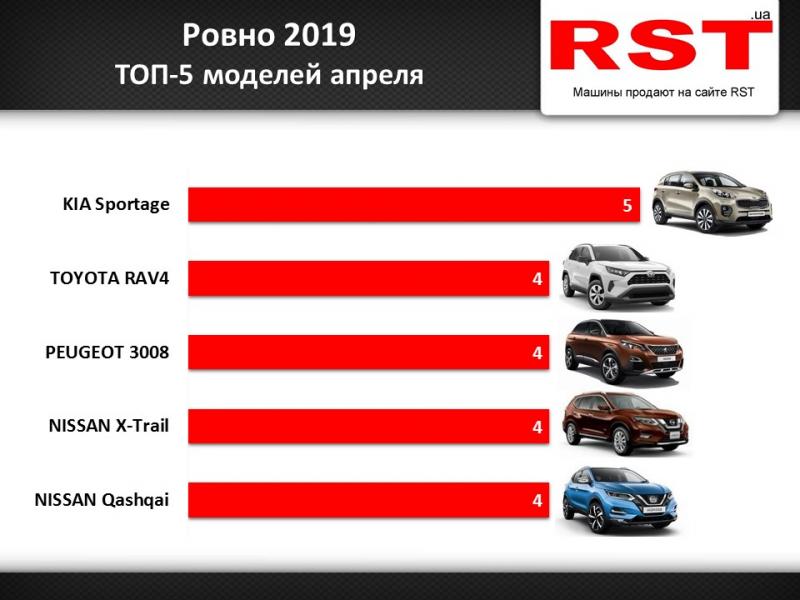 Ровно 2019
ТОП-5 моделей апреля

RST .ua
Машины продают на сайте RST

KIA Sportage 5
TOYOTA RAV4 4
PEUGEOT 3008 4
NISSAN X-Trail 4
NISSAN Qashqai 4